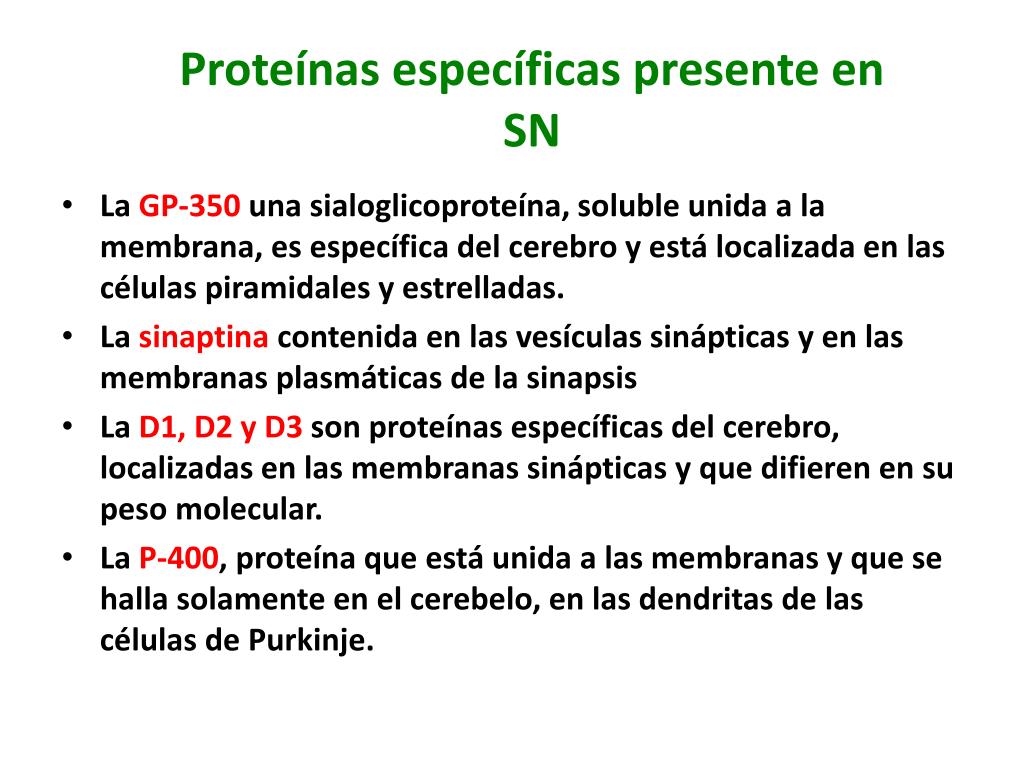 Proteínas específicas presente en SN

• La GP-350 una sialoglicoproteína, soluble unida a la membrana, es específica del cerebro y está localizada en las células piramidales y estrelladas.
• La sinaptina contenida en las vesículas sinápticas y en las membranas plasmáticas de la sinapsis
• La D1, D2 y D3 son proteínas específicas del cerebro, localizadas en las membranas sinápticas y que difieren en su peso molecular.
• La P-400, proteína que está unida a las membranas y que se halla solamente en el cerebelo, en las dendritas de las células de Purkinje.